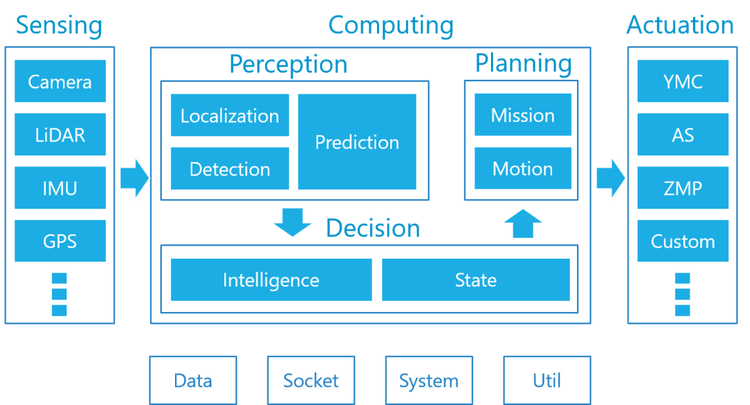 Sensing

Camera

LiDAR

IMU

GPS

Computing

Perception

Localization

Detection

Prediction

Planning

Mission

Motion

Decision

Intelligence

State

Actuation

YMC

AS

ZMP

Custom

Data

Socket

System

Util